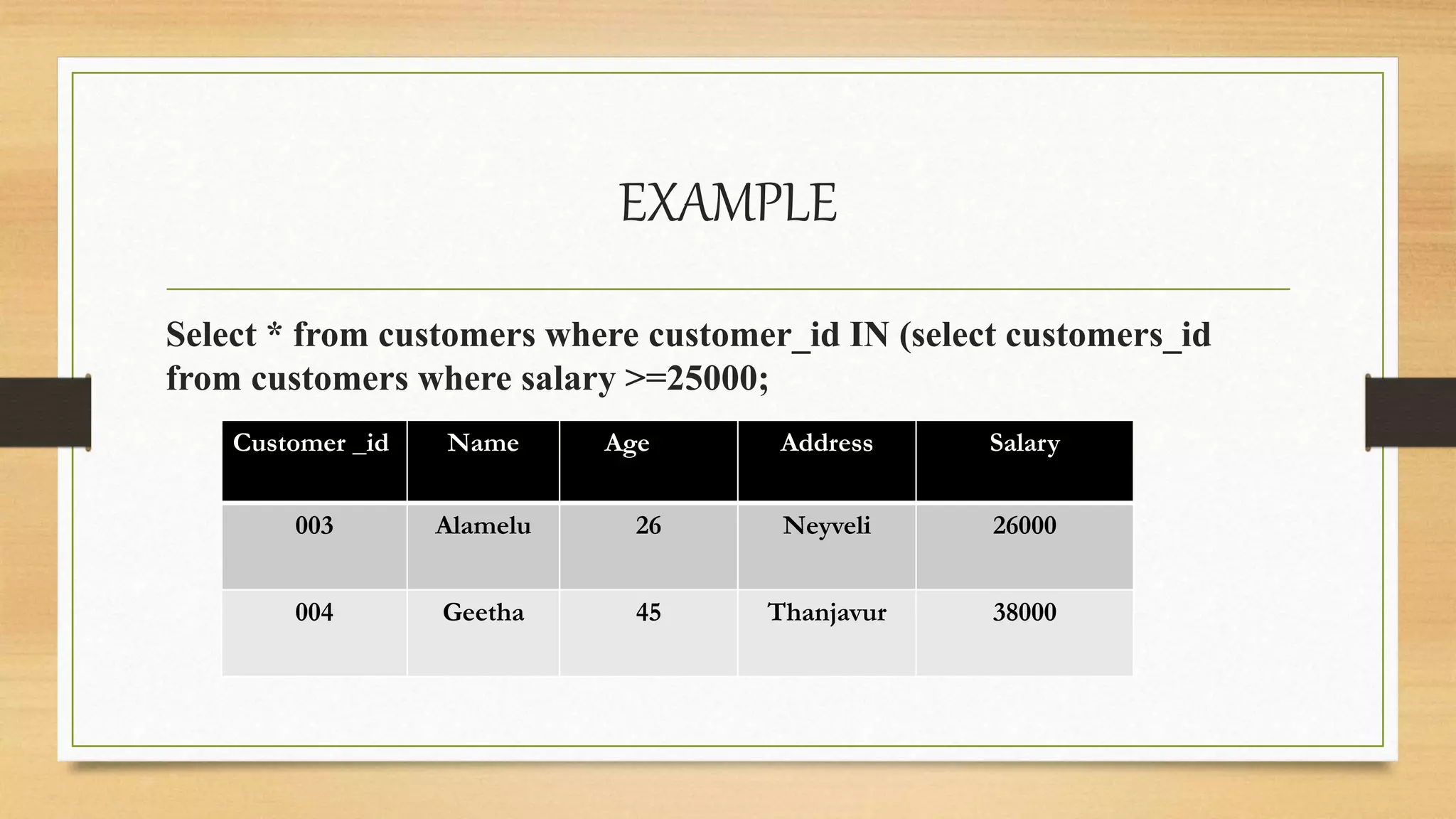 EXAMPLE

Select * from customers where customer_id IN (select customers_id from customers where salary >=25000;

| Customer _id | Name | Age | Address | Salary |
|---|---|---|---|---|
| 003 | Alamelu | 26 | Neyveli | 26000 |
| 004 | Geetha | 45 | Thanjavur | 38000 |